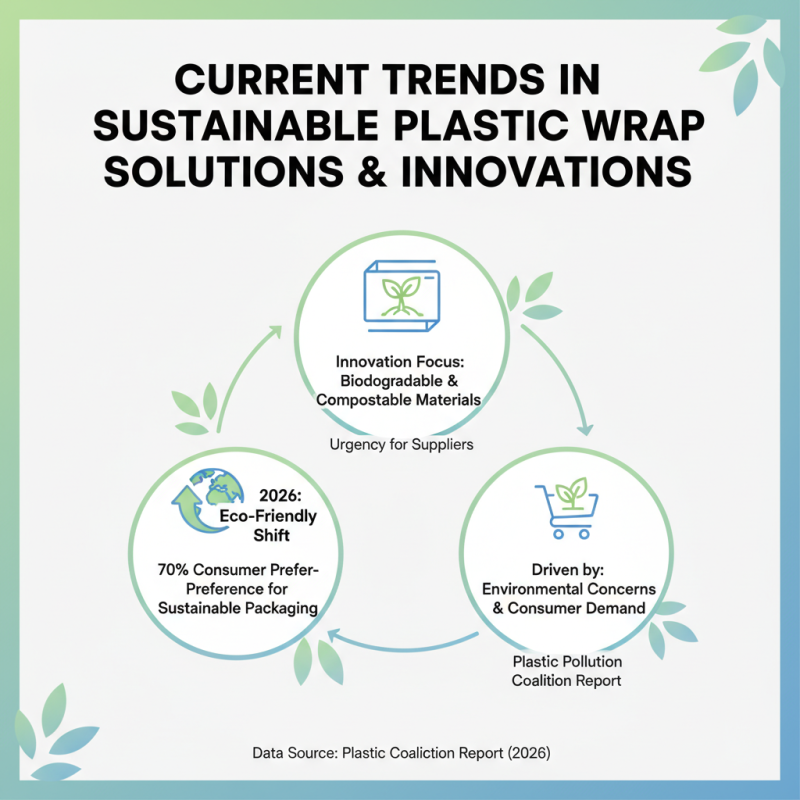 CURRENT TRENDS IN SUSTAINABLE PLASTIC WRAP SOLUTIONS & INNOVATIONS

Innovation Focus: Biodogradable & Compostable Materials

Urgency for Suppliers

2026: Eco-Friendly Shift

70% Consumer Prefer-Preference for Sustainable Packaging

Driven by: Environmental Concerns & Consumer Demand

Plastic Pollution Coalition Report

Data Source: Plastic Coaliction Report (2026)